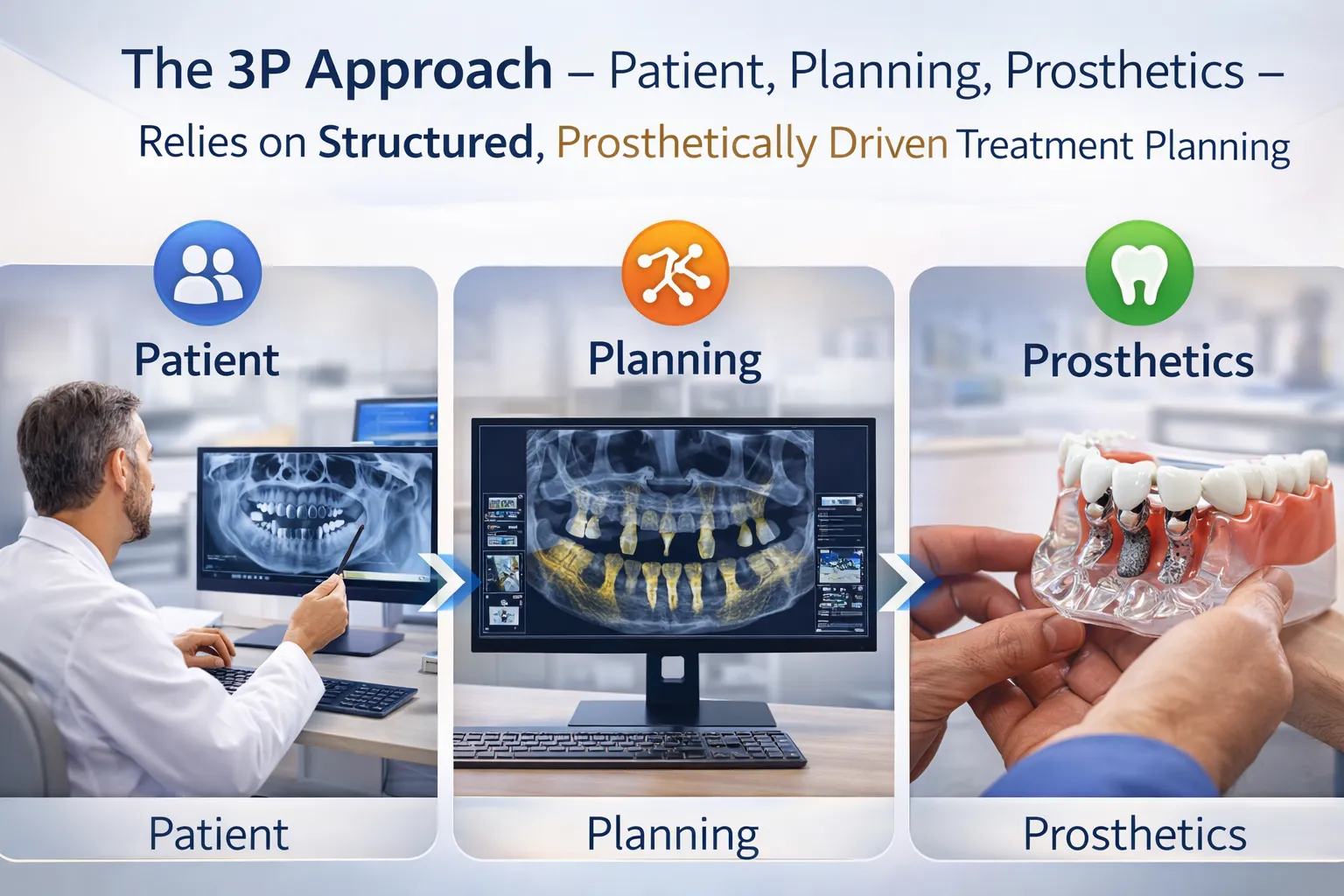 The 3P Approach – Patient, Planning, Prosthetics –
Relies on Structured, Prosthetically Driven Treatment Planning

Patient

Planning

Prosthetics

Patient

Planning

Prosthetics